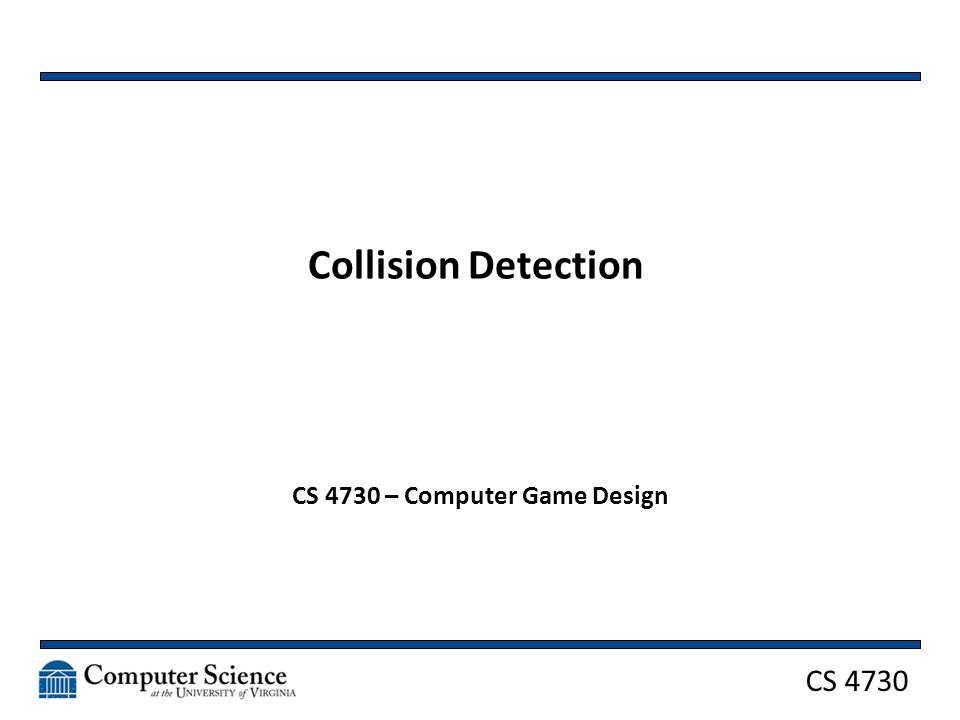 Collision Detection

CS 4730 – Computer Game Design

Computer Science
at the UNIVERSITY of VIRGINIA

CS 4730